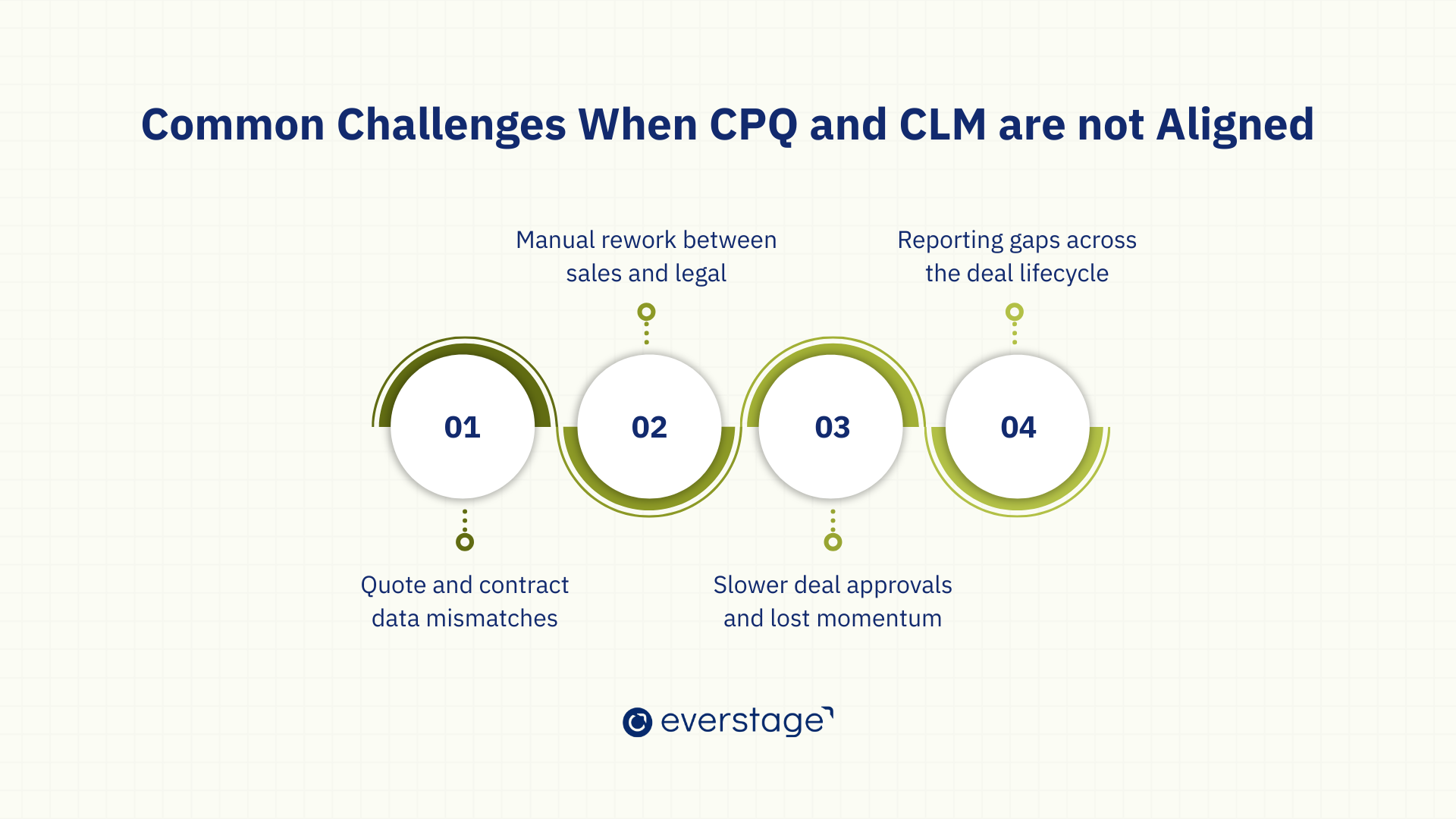 Common Challenges When CPQ and CLM are not Aligned

01

Quote and contract data mismatches

02

Manual rework between sales and legal

03

Slower deal approvals and lost momentum

04

Reporting gaps across the deal lifecycle

everstage